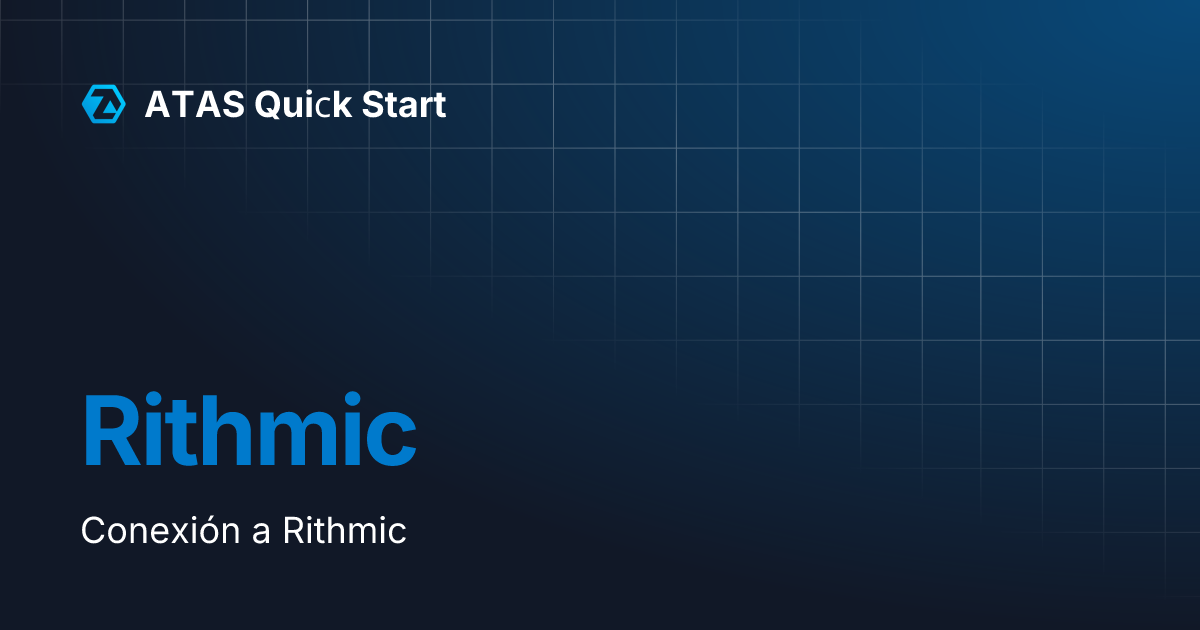 ATAS Quick Start

Rithmic

Conexión a Rithmic